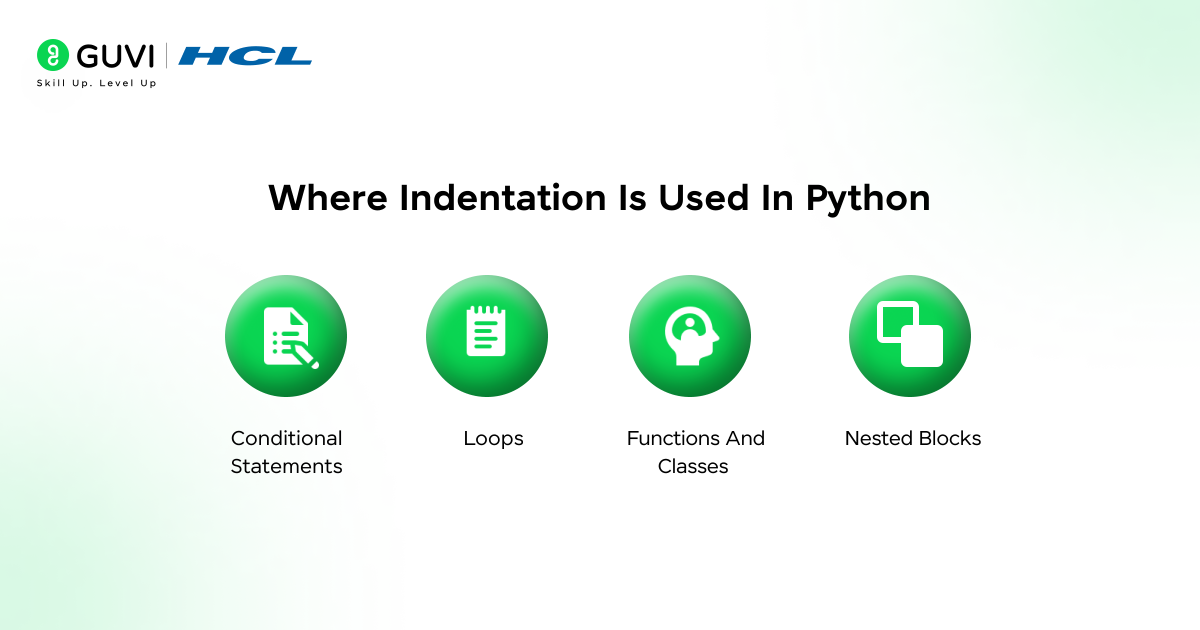 GUVI | HCL
Skill Up. Level Up

Where Indentation Is Used In Python

Conditional Statements

Loops

Functions And Classes

Nested Blocks